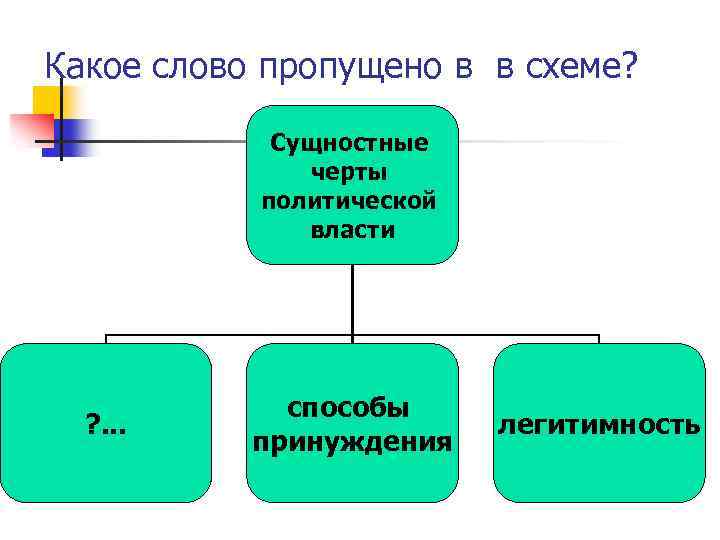 Какое слово пропущено в в схеме?

Сущностные черты политической власти

?...

способы принуждения

легитимность